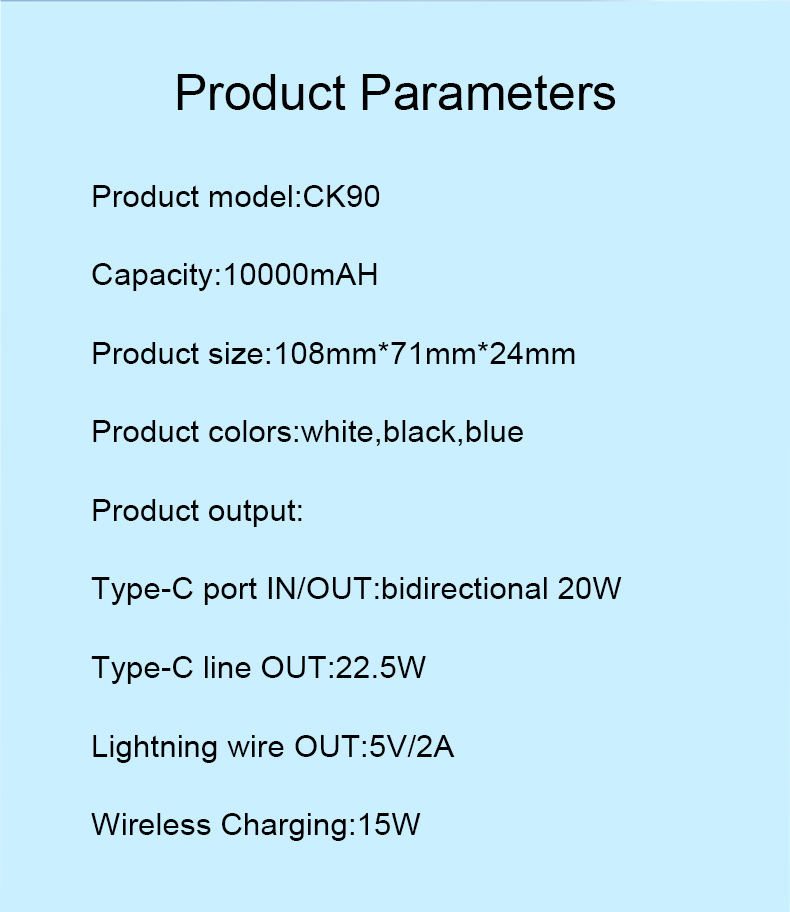 Product Parameters

Product model:CK90

Capacity:10000mAH

Product size:108mm*71mm*24mm

Product colors:white,black,blue

Product output:

Type-C port IN/OUT:bidirectional 20W

Type-C line OUT:22.5W

Lightning wire OUT:5V/2A

Wireless Charging:15W